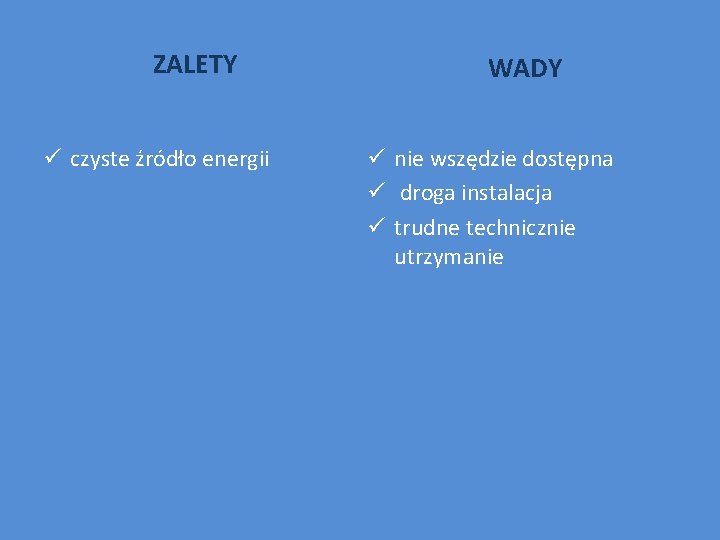 ZALETY

✓ czyste źródło energii

WADY

✓ nie wszędzie dostępna
✓ droga instalacja
✓ trudne technicznie utrzymanie